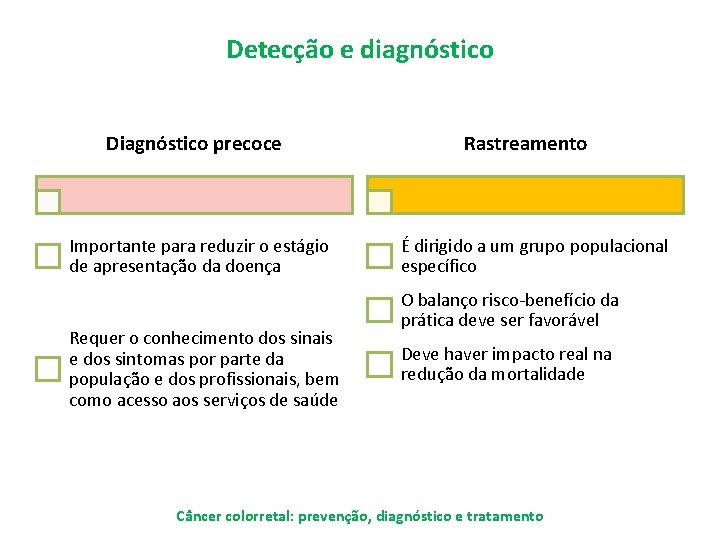 Detecção e diagnóstico

Diagnóstico precoce

Importante para reduzir o estágio de apresentação da doença

Requer o conhecimento dos sinais e dos sintomas por parte da população e dos profissionais, bem como acesso aos serviços de saúde

Rastreamento

É dirigido a um grupo populacional específico

O balanço risco-benefício da prática deve ser favorável

Deve haver impacto real na redução da mortalidade

Câncer colorretal: prevenção, diagnóstico e tratamento